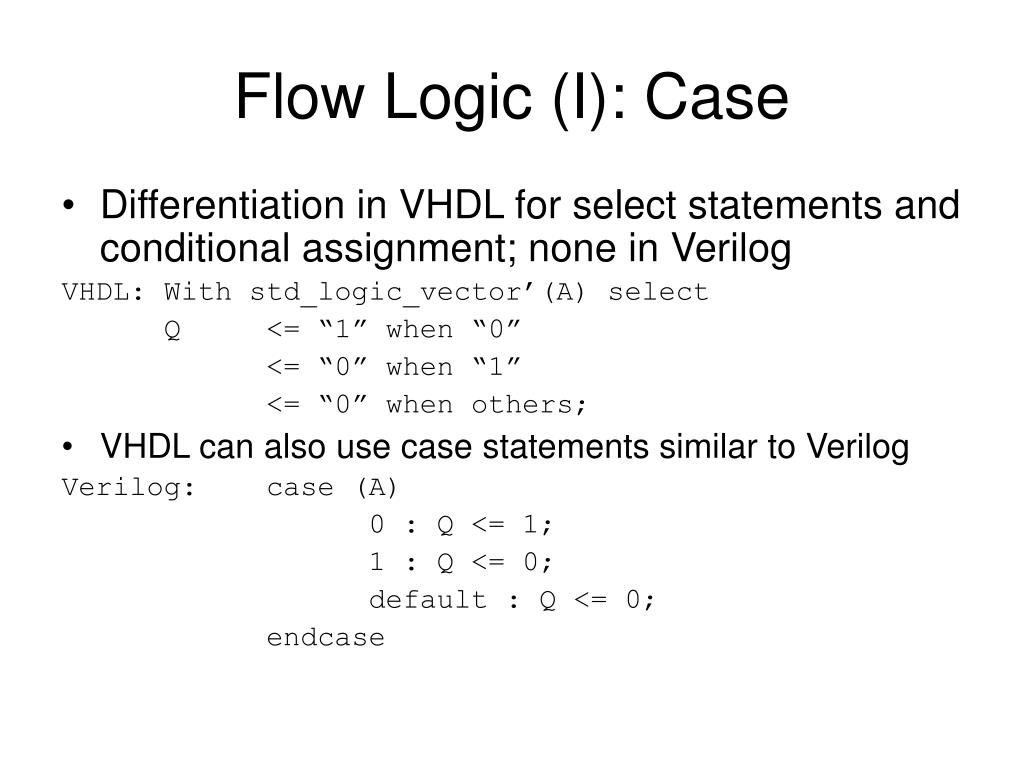 Flow Logic (I): Case

• Differentiation in VHDL for select statements and conditional assignment; none in Verilog

VHDL: With std_logic_vector’(A) select
Q <= “1” when “0”
<= “0” when “1”
<= “0” when others;

• VHDL can also use case statements similar to Verilog

Verilog: case (A)
0 : Q <= 1;
1 : Q <= 0;
default : Q <= 0;
endcase